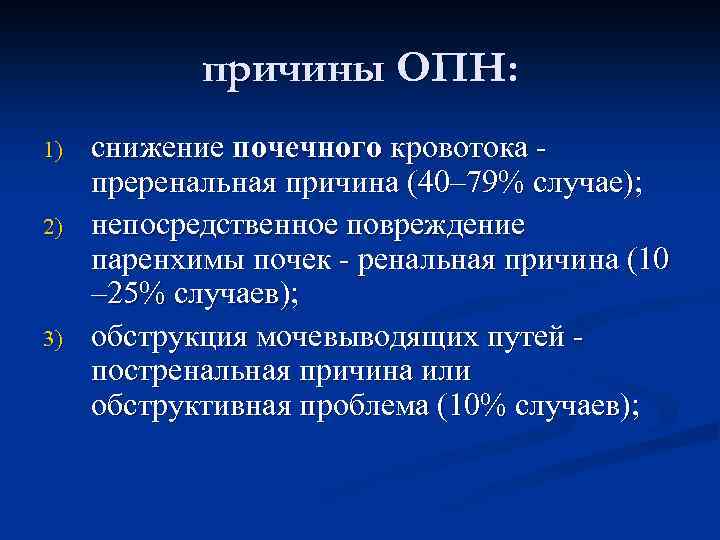 причины ОПН:

1) снижение почечного кровотока - преренальная причина (40–79% случае);

2) непосредственное повреждение паренхимы почек - ренальная причина (10 –25% случаев);

3) обструкция мочевыводящих путей - постренальная причина или обструктивная проблема (10% случаев);